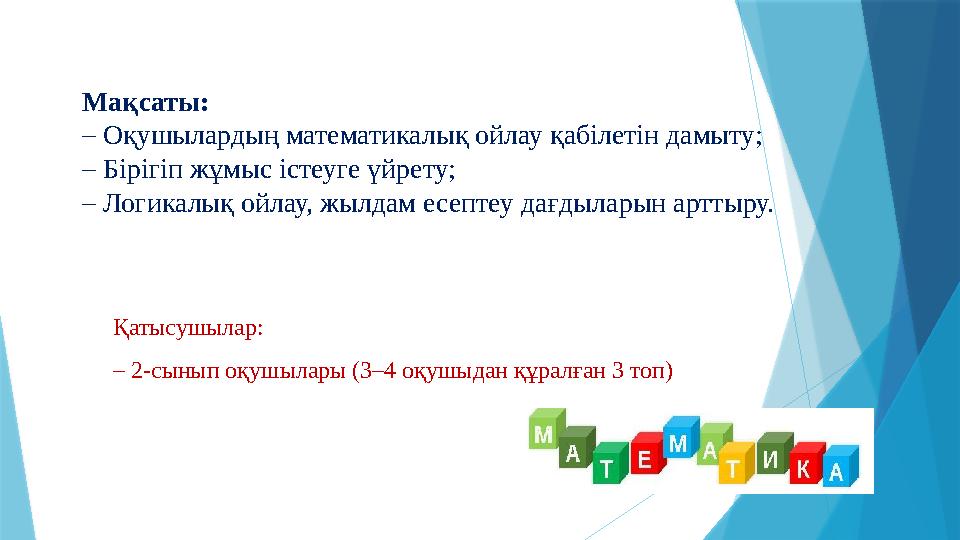 Мақсаты:
– Оқушылардың математикалық ойлау қабілетін дамыту;
– Бірігіп жұмыс істеуге үйрету;
– Логикалық ойлау, жылдам есептеу дағдыларын арттыру.

Қатысушылар:

– 2-сынып оқушылары (3–4 оқушыдан құралған 3 топ)

МАТЕМАТИКА